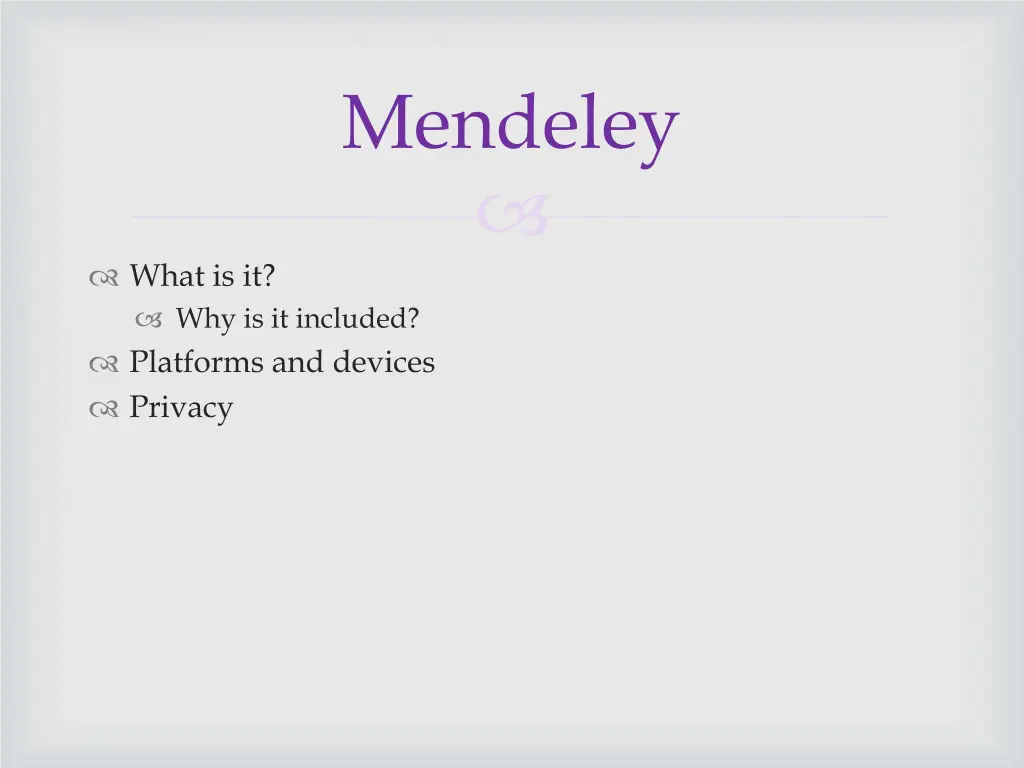 Mendeley

What is it?
Why is it included?
Platforms and devices
Privacy